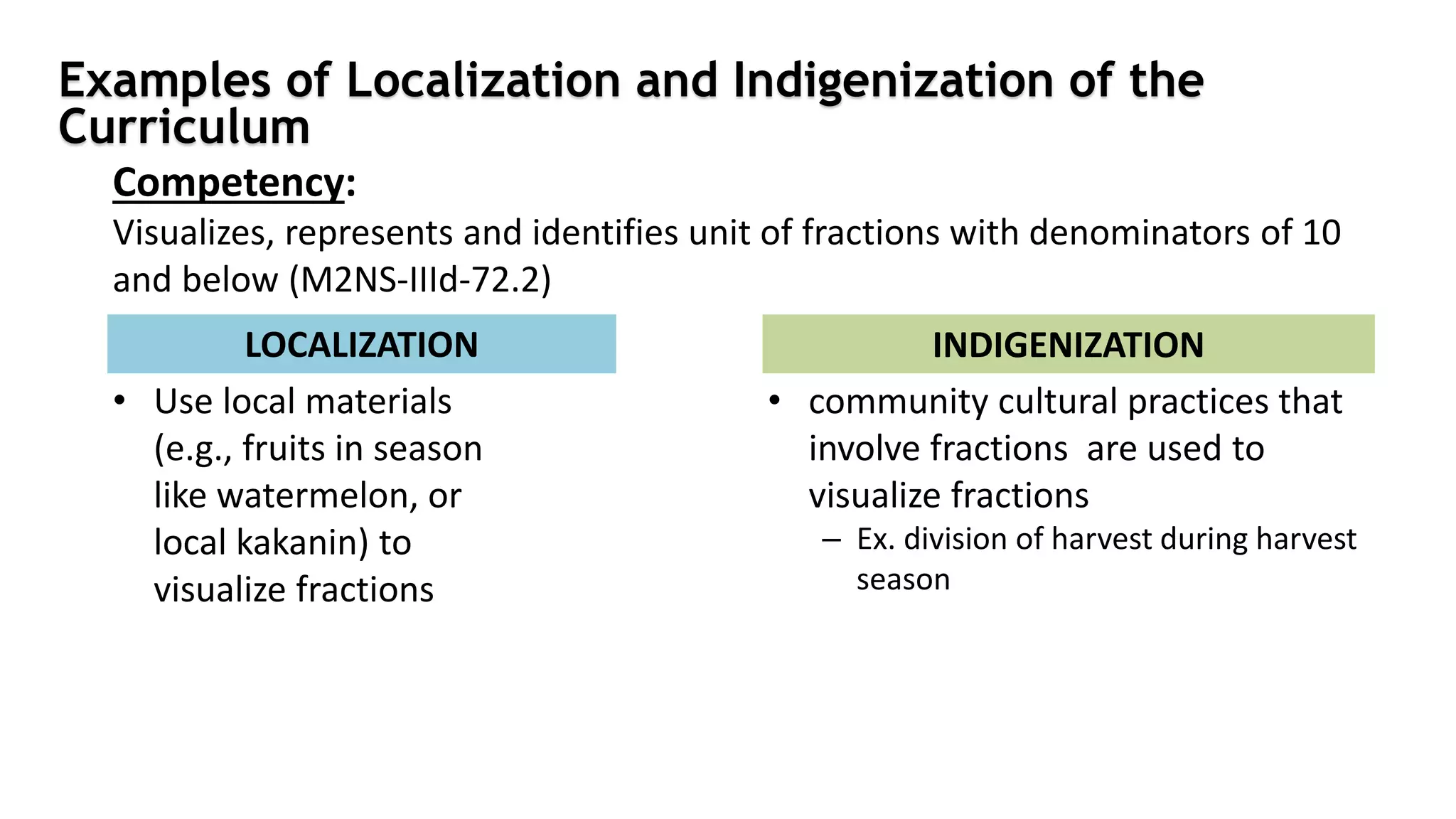 Examples of Localization and Indigenization of the Curriculum

Competency:

Visualizes, represents and identifies unit of fractions with denominators of 10 and below (M2NS-IIId-72.2)

LOCALIZATION

• Use local materials (e.g., fruits in season like watermelon, or local kakanin) to visualize fractions

INDIGENIZATION

• community cultural practices that involve fractions are used to visualize fractions
– Ex. division of harvest during harvest season